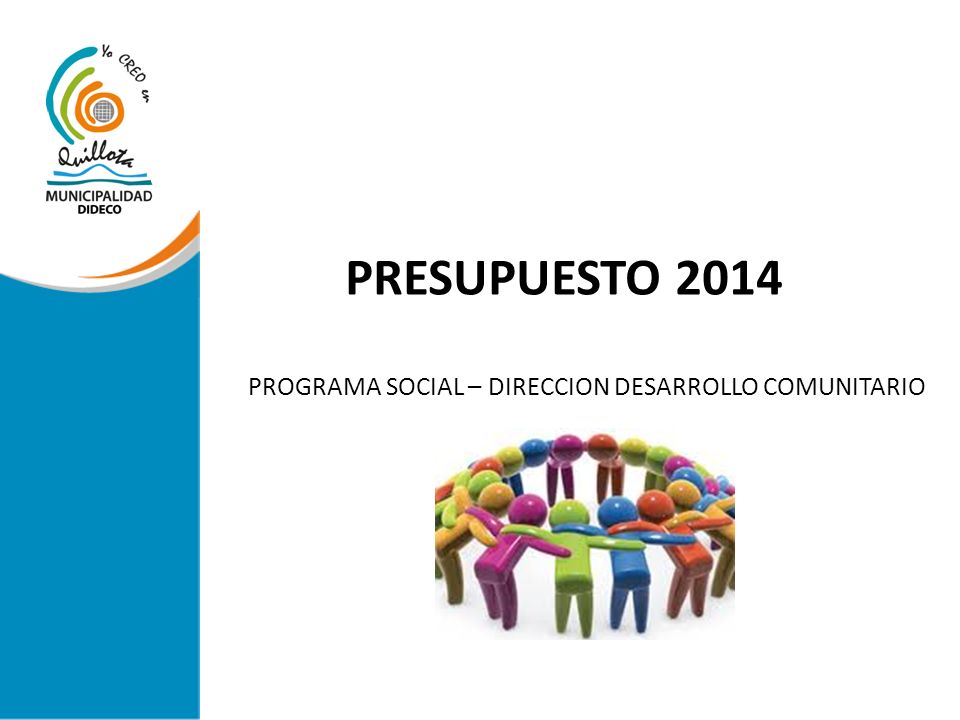 Yo CREO en
Quillota
MUNICIPALIDAD
DIDECO

PRESUPUESTO 2014

PROGRAMA SOCIAL – DIRECCION DESARROLLO COMUNITARIO